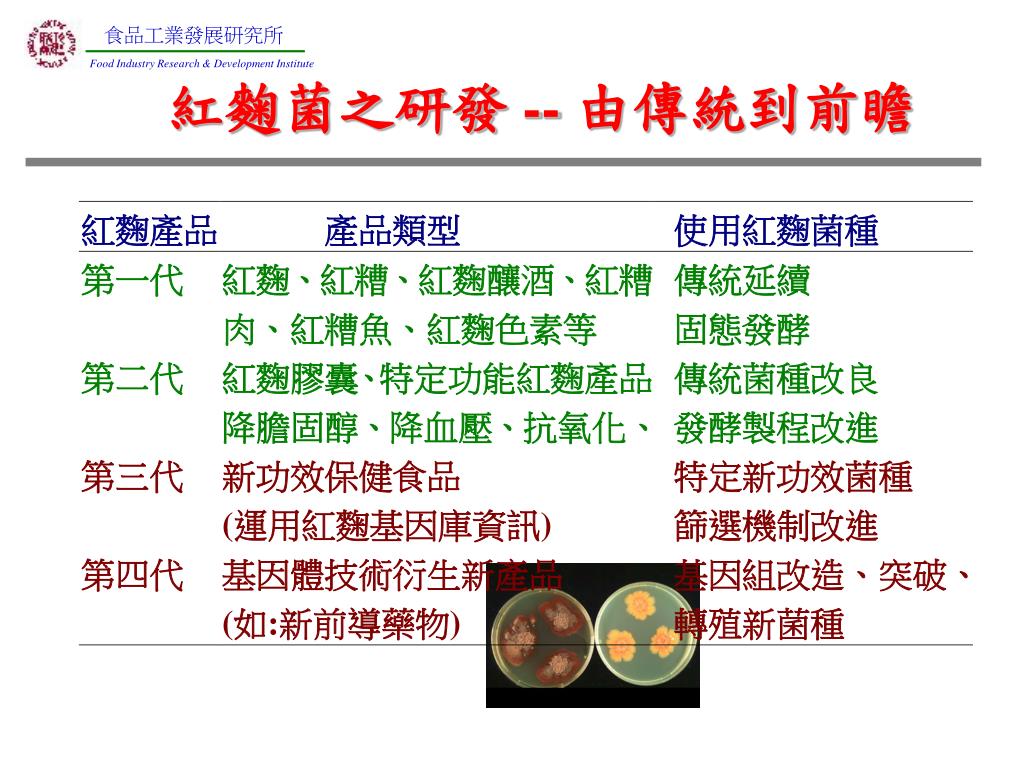 食品工業發展研究所
Food Industry Research & Development Institute

紅麴菌之研發 -- 由傳統到前瞻

| 紅麴產品 | 產品類型 | 使用紅麴菌種 |
|---|---|---|
| 第一代 | 紅麴、紅糟、紅麴釀酒、紅糟肉、紅糟魚、紅麴色素等 | 傳統延續 固態發酵 |
| 第二代 | 紅麴膠囊、特定功能紅麴產品 降膽固醇、降血壓、抗氧化、 | 傳統菌種改良 發酵製程改進 |
| 第三代 | 新功效保健食品 (運用紅麴基因庫資訊) | 特定新功效菌種 篩選機制改進 |
| 第四代 | 基因體技術衍生新產品 (如:新前導藥物) | 基因組改造、突破、轉殖新菌種 |